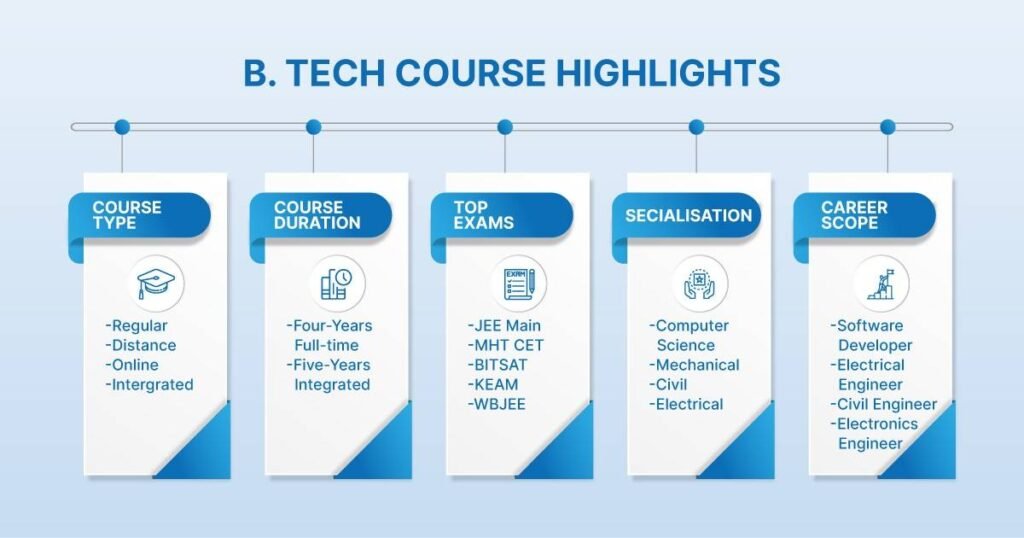 B. TECH COURSE HIGHLIGHTS

COURSE TYPE

-Regular
-Distance
-Online
-Intergrated

COURSE DURATION

-Four-Years Full-time
-Five-Years Integrated

TOP EXAMS

EXAM

-JEE Main
-MHT CET
-BITSAT
-KEAM
-WBJEE

SECIALISATION

-Computer Science
-Mechanical
-Civil
-Electrical

CAREER SCOPE

-Software Developer
-Electrical Engineer
-Civil Engineer
-Electronics Engineer